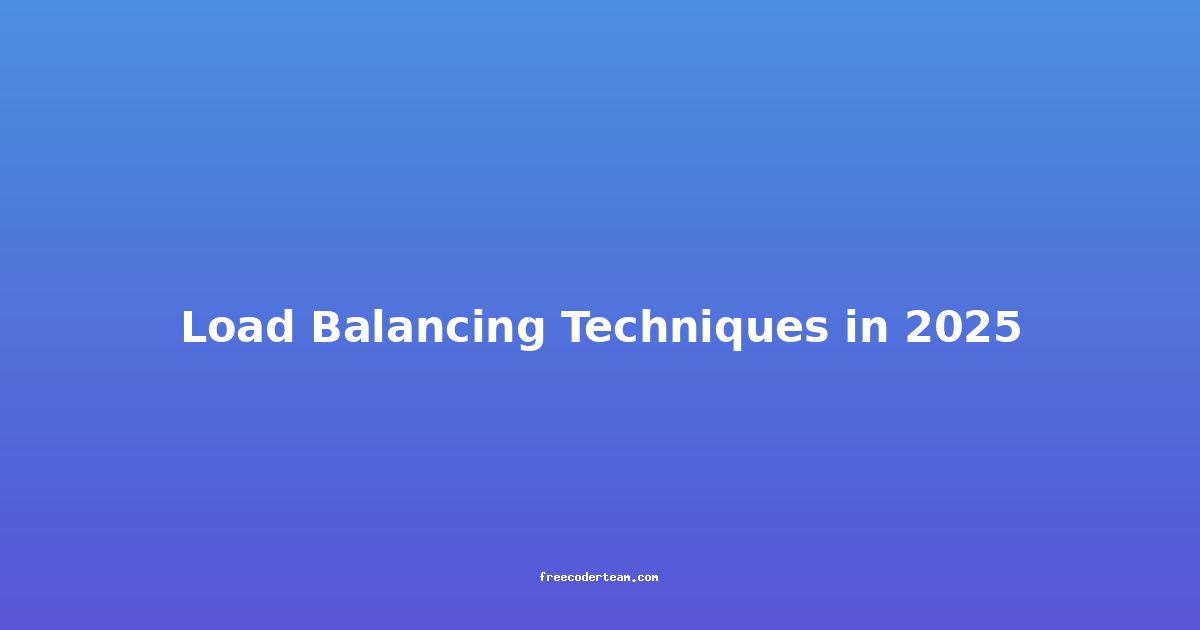 Load Balancing Techniques in 2025

freecoderteam.com